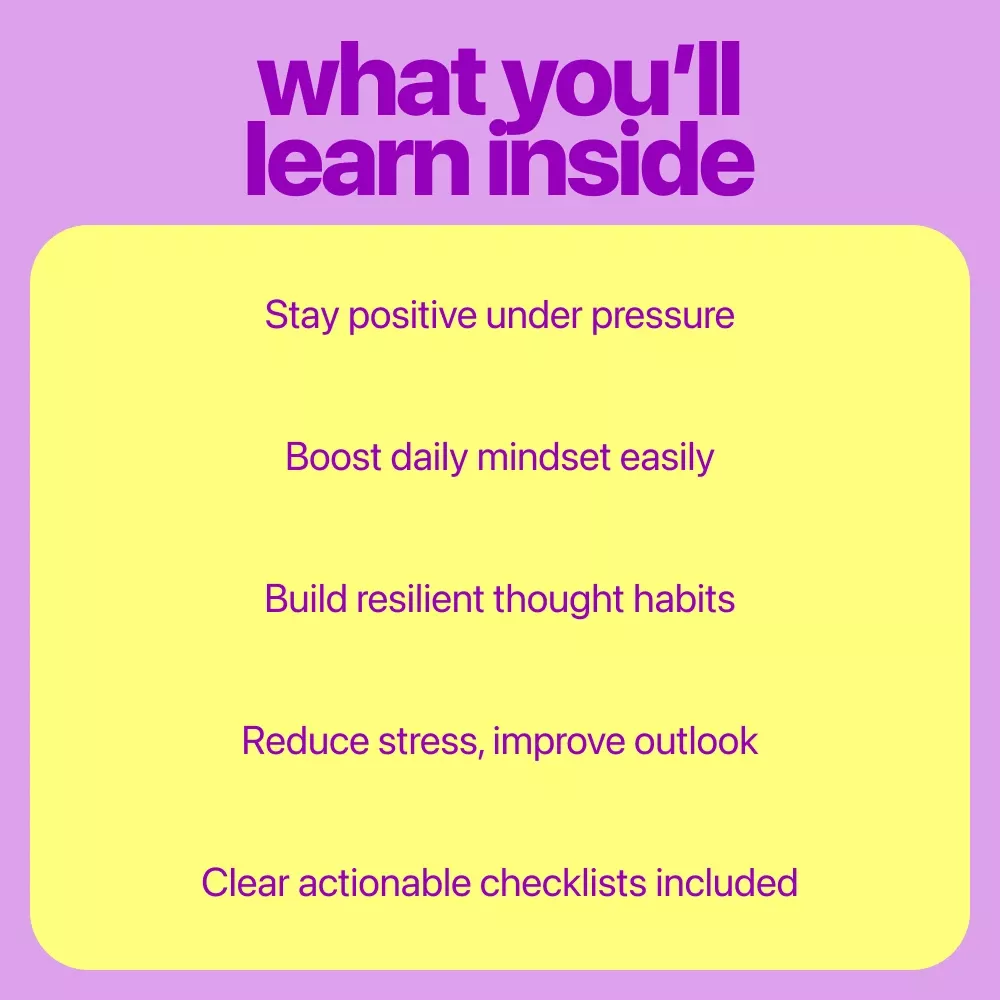 what you'll learn inside

Stay positive under pressure

Boost daily mindset easily

Build resilient thought habits

Reduce stress, improve outlook

Clear actionable checklists included